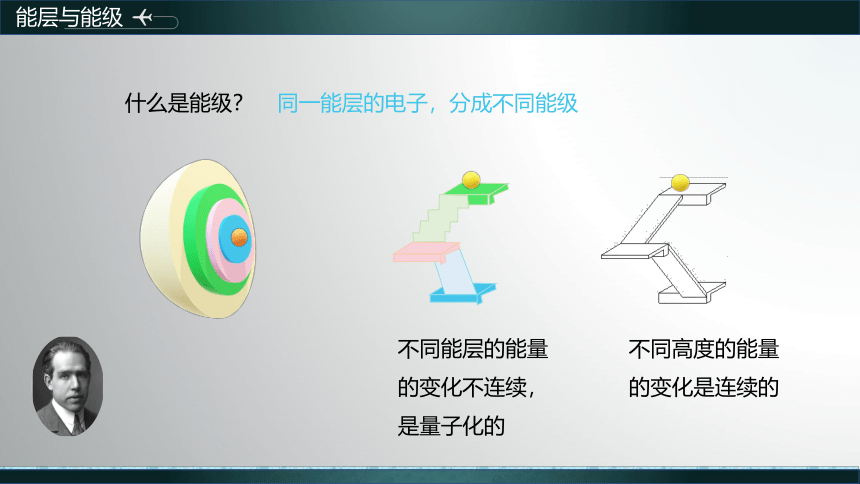 能层与能级

什么是能级？ 同一能层的电子，分成不同能级

不同能层的能量的变化不连续，是量子化的

不同高度的能量的变化是连续的